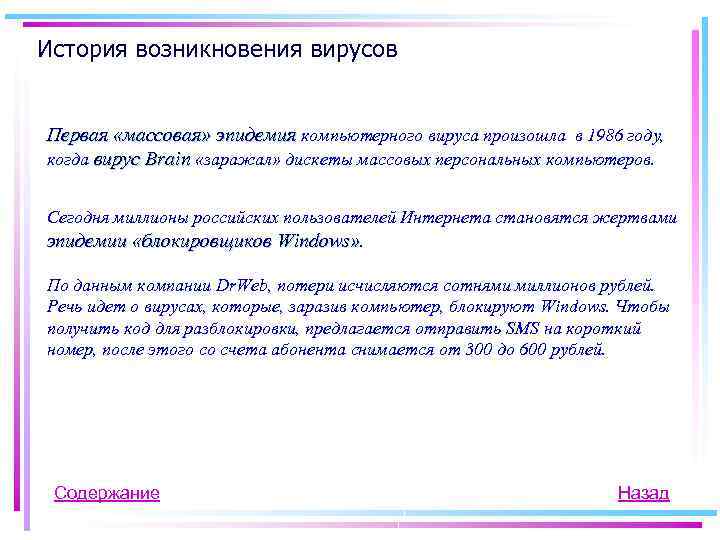 История возникновения вирусов

Первая «массовая» эпидемия компьютерного вируса произошла в 1986 году, когда вирус Brain «заражал» дискеты массовых персональных компьютеров.

Сегодня миллионы российских пользователей Интернета становятся жертвами эпидемии «блокировщиков Windows».

По данным компании DrWeb, потери исчисляются сотнями миллионов рублей. Речь идет о вирусах, которые, заразив компьютер, блокируют Windows. Чтобы получить код для разблокировки, предлагается отправить SMS на короткий номер, после этого со счета абонента снимается от 300 до 600 рублей.

Содержание

Назад